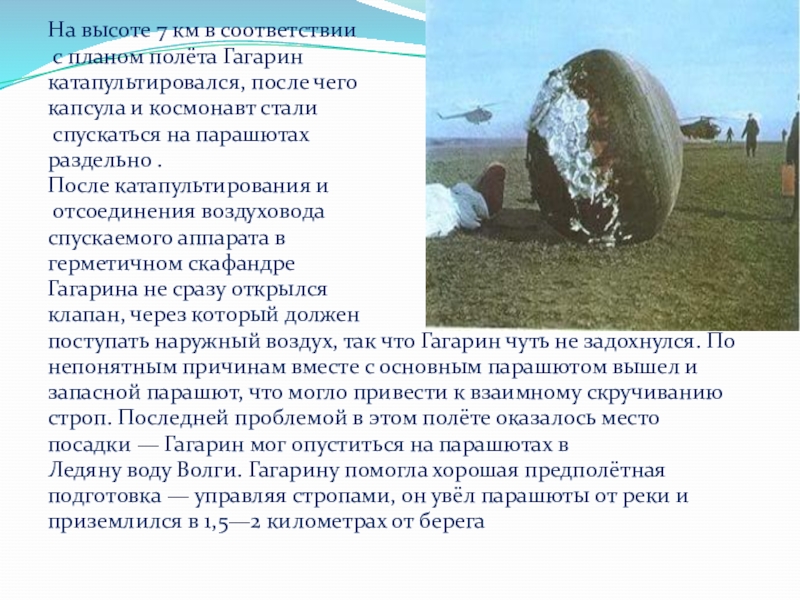 На высоте 7 км в соответствии с планом полёта Гагарин катапультировался, после чего капсула и космонавт стали спускаться на парашютах раздельно .
После катапультирования и отсоединения воздуховода спускаемого аппарата в герметичном скафандре Гагарина не сразу открылся клапан, через который должен поступать наружный воздух, так что Гагарин чуть не задохнулся. По непонятным причинам вместе с основным парашютом вышел и запасной парашют, что могло привести к взаимному скручиванию строп. Последней проблемой в этом полёте оказалось место посадки — Гагарин мог опуститься на парашютах в Ледяну воду Волги. Гагарину помогла хорошая предполётная подготовка — управляя стропами, он увёл парашюты от реки и приземлился в 1,5—2 километрах от берега